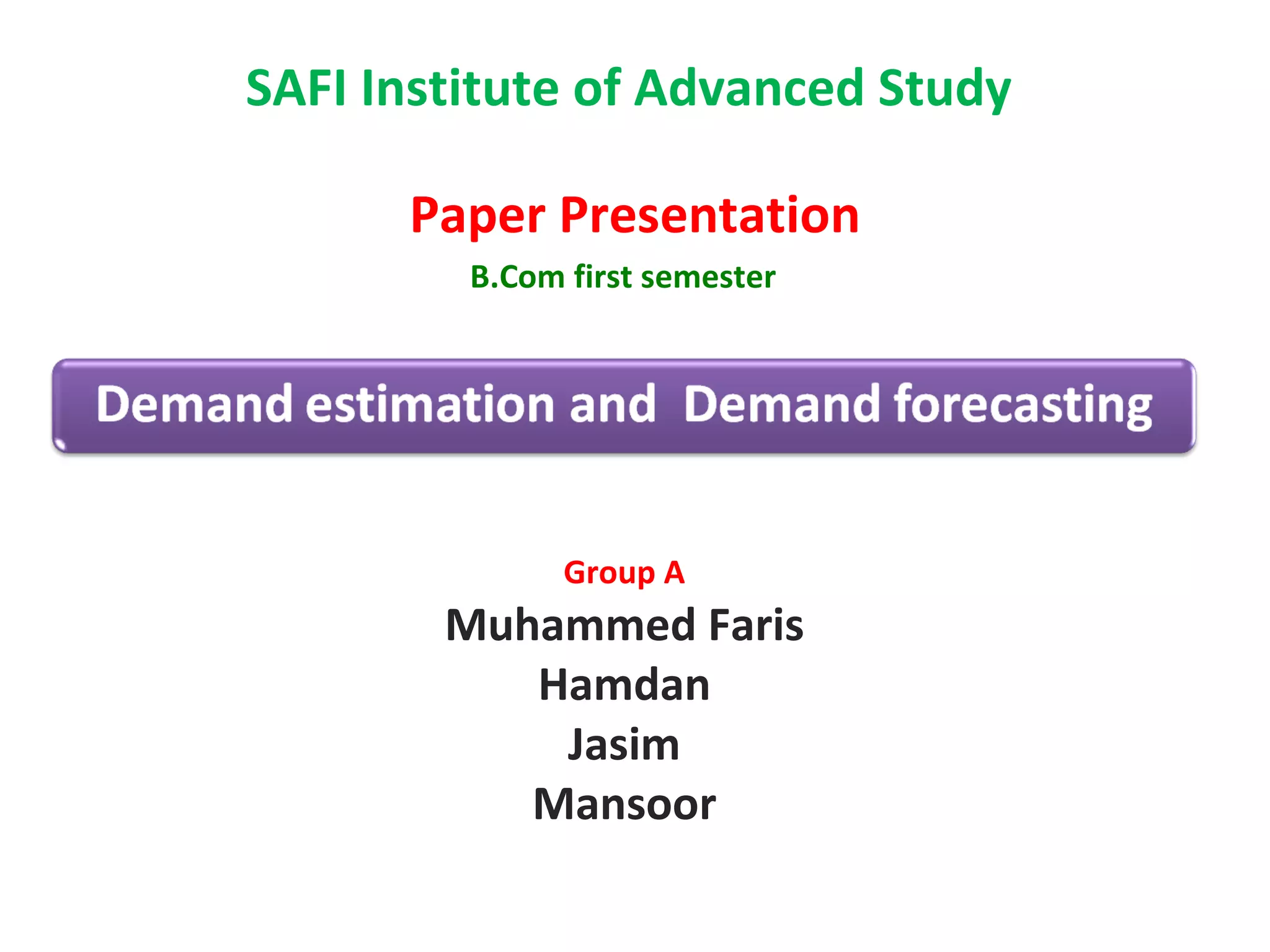 SAFI Institute of Advanced Study

Paper Presentation

B.Com first semester

Demand estimation and Demand forecasting

Group A

Muhammed Faris

Hamdan

Jasim

Mansoor